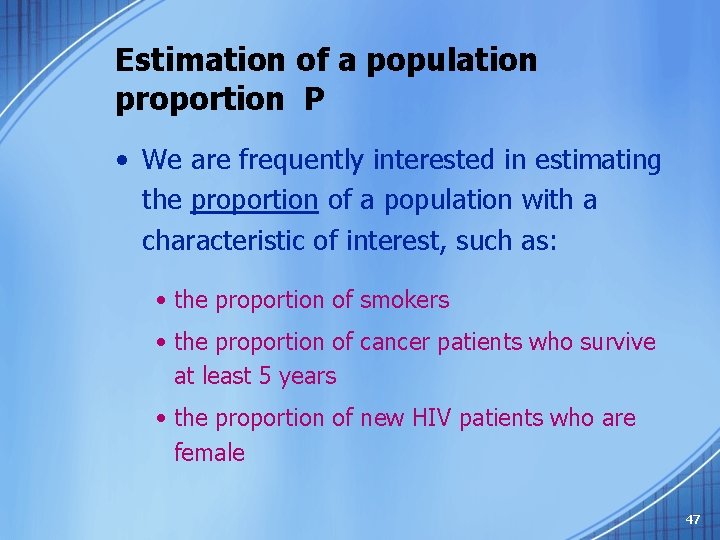 Estimation of a population proportion P

• We are frequently interested in estimating the proportion of a population with a characteristic of interest, such as:

• the proportion of smokers
• the proportion of cancer patients who survive at least 5 years
• the proportion of new HIV patients who are female

47